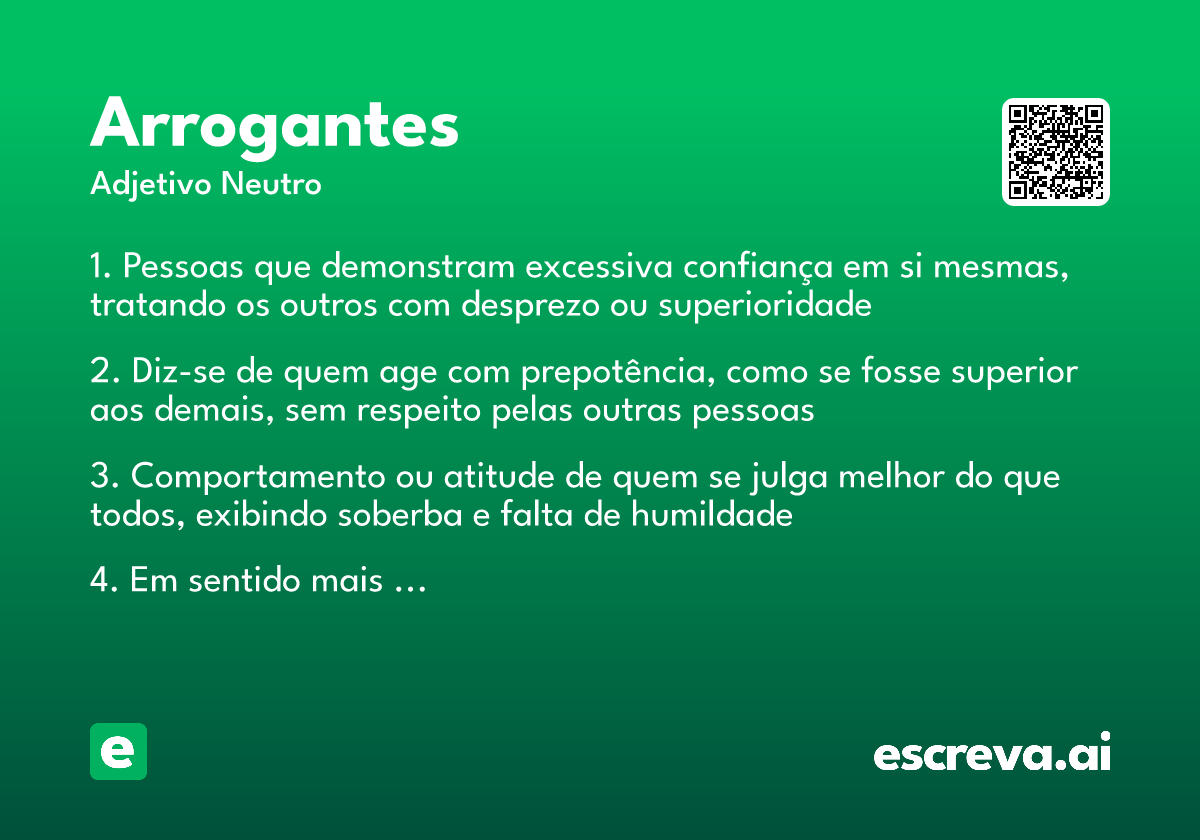 Arrogantes
Adjetivo Neutro

1. Pessoas que demonstram excessiva confiança em si mesmas, tratando os outros com desprezo ou superioridade

2. Diz-se de quem age com prepotência, como se fosse superior aos demais, sem respeito pelas outras pessoas

3. Comportamento ou atitude de quem se julga melhor do que todos, exibindo soberba e falta de humildade

4. Em sentido mais ...

e

escreva.ai